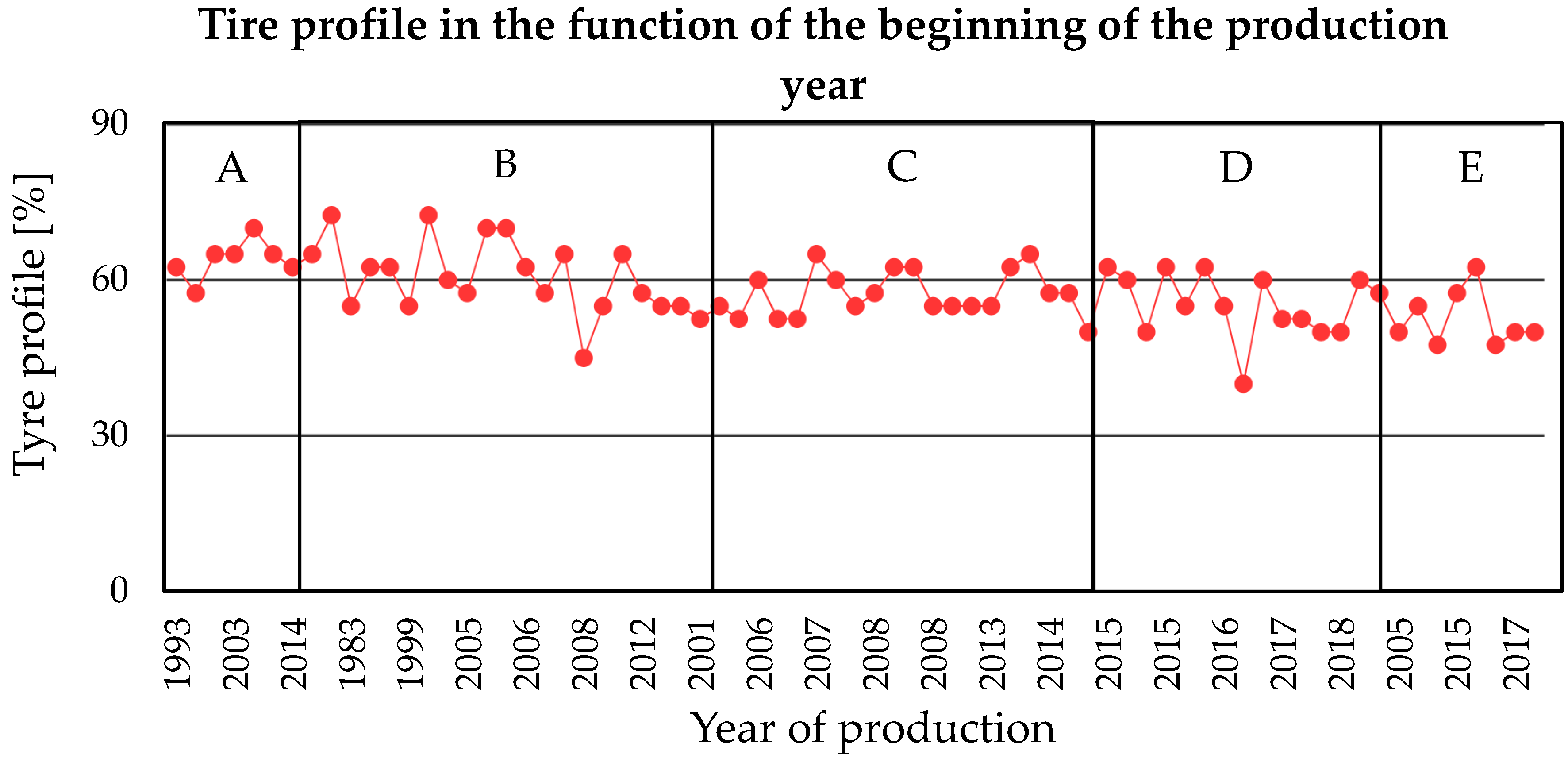 Tire profile in the function of the beginning of the production year

Tyre profile [%]

90
60
30
0

A
B
C
D
E

1993
2003
2014
1983
1999
2005
2006
2008
2012
2001
2006
2007
2008
2008
2013
2014
2015
2015
2016
2017
2018
2005
2015
2017

Year of production